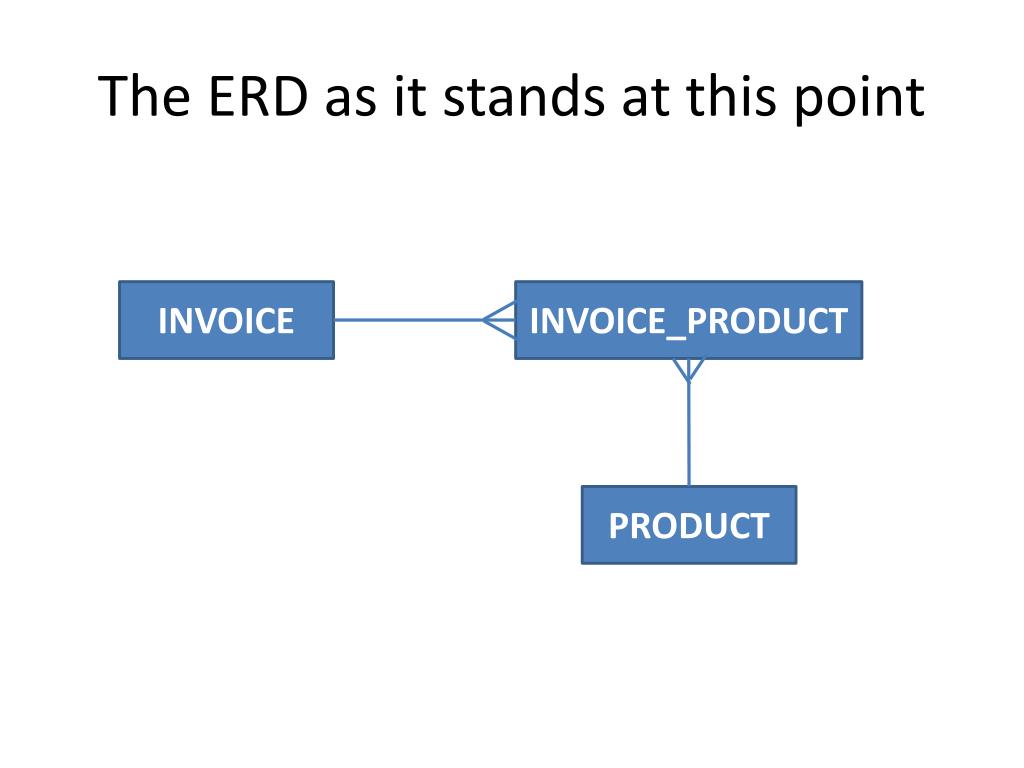 The ERD as it stands at this point

INVOICE

INVOICE_PRODUCT

PRODUCT